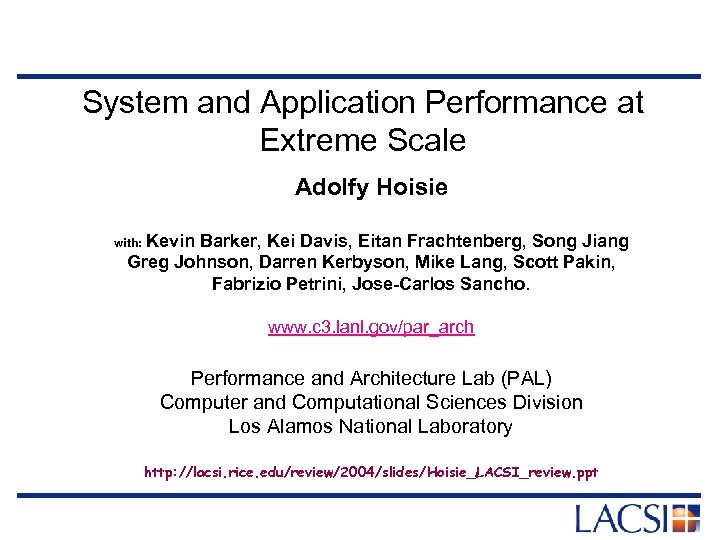 System and Application Performance at Extreme Scale

Adolfy Hoisie

with: Kevin Barker, Kei Davis, Eitan Frachtenberg, Song Jiang Greg Johnson, Darren Kerbyson, Mike Lang, Scott Pakin, Fabrizio Petrini, Jose-Carlos Sancho.

www.c3.lanl.gov/par_arch

Performance and Architecture Lab (PAL)
Computer and Computational Sciences Division
Los Alamos National Laboratory

http://lacsi.rice.edu/review/2004/slides/Hoisie_LACSI_review.ppt

LACSI